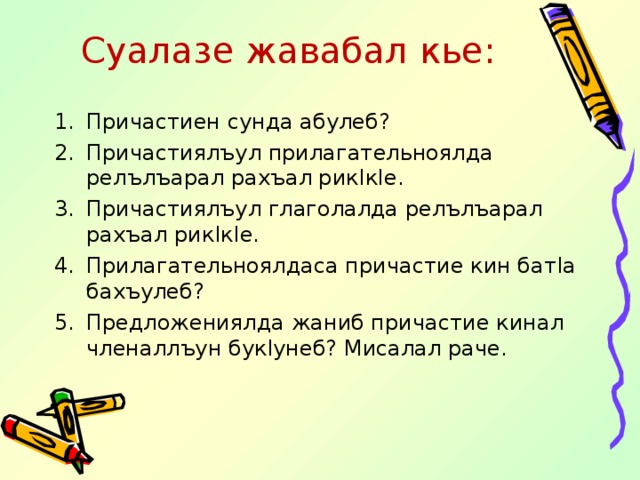 Суалазе жавабал кье:

1. Причастиен сунда абулеб?
2. Причастиялъул прилагательноялда релълъарал рахъал рикIкIе.
3. Причастиялъул глаголалда релълъарал рахъал рикIкIе.
4. Прилагательноялдаса причастие кин батIа бахъулеб?
5. Предложениялда жаниб причастие кинал членаллъун букIунеб? Мисалал раче.